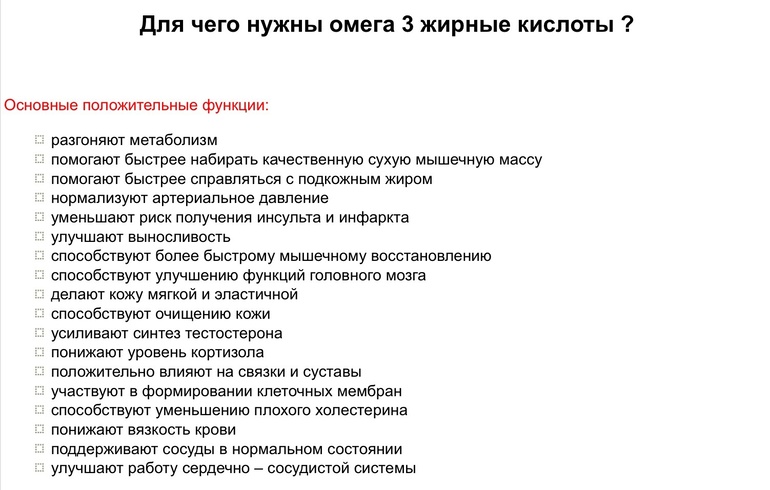 Для чего нужны омега 3 жирные кислоты ?

Основные положительные функции:

- разгоняют метаболизм
- помогают быстрее набирать качественную сухую мышечную массу
- помогают быстрее справляться с подкожным жиром
- нормализуют артериальное давление
- уменьшают риск получения инсульта и инфаркта
- улучшают выносливость
- способствуют более быстрому мышечному восстановлению
- способствуют улучшению функций головного мозга
- делают кожу мягкой и эластичной
- способствуют очищению кожи
- усиливают синтез тестостерона
- понижают уровень кортизола
- положительно влияют на связки и суставы
- участвуют в формировании клеточных мембран
- способствуют уменьшению плохого холестерина
- понижают вязкость крови
- поддерживают сосуды в нормальном состоянии
- улучшают работу сердечно – сосудистой системы